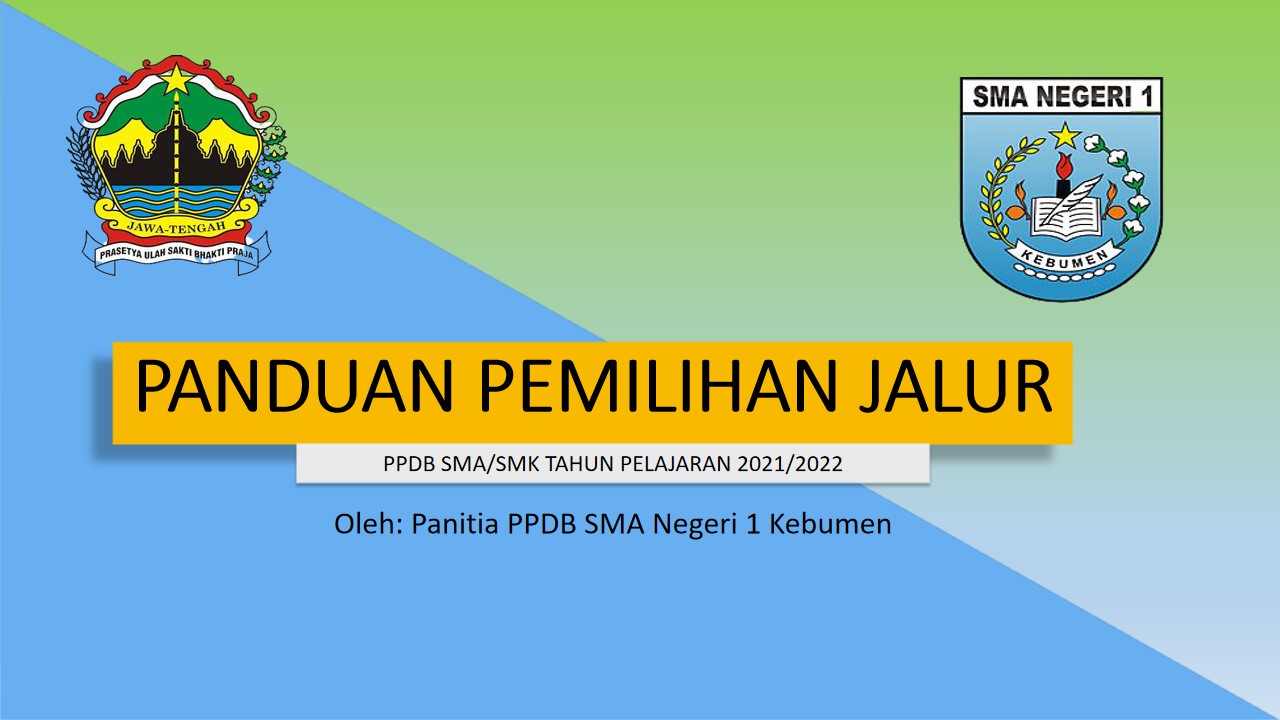 JAWA-TENGAH
PRASETYA ULAH SAKTI BHAKTI PRAJA

SMA NEGERI 1
KEBUMEN

PANDUAN PEMILIHAN JALUR

PPDB SMA/SMK TAHUN PELAJARAN 2021/2022

Oleh: Panitia PPDB SMA Negeri 1 Kebumen